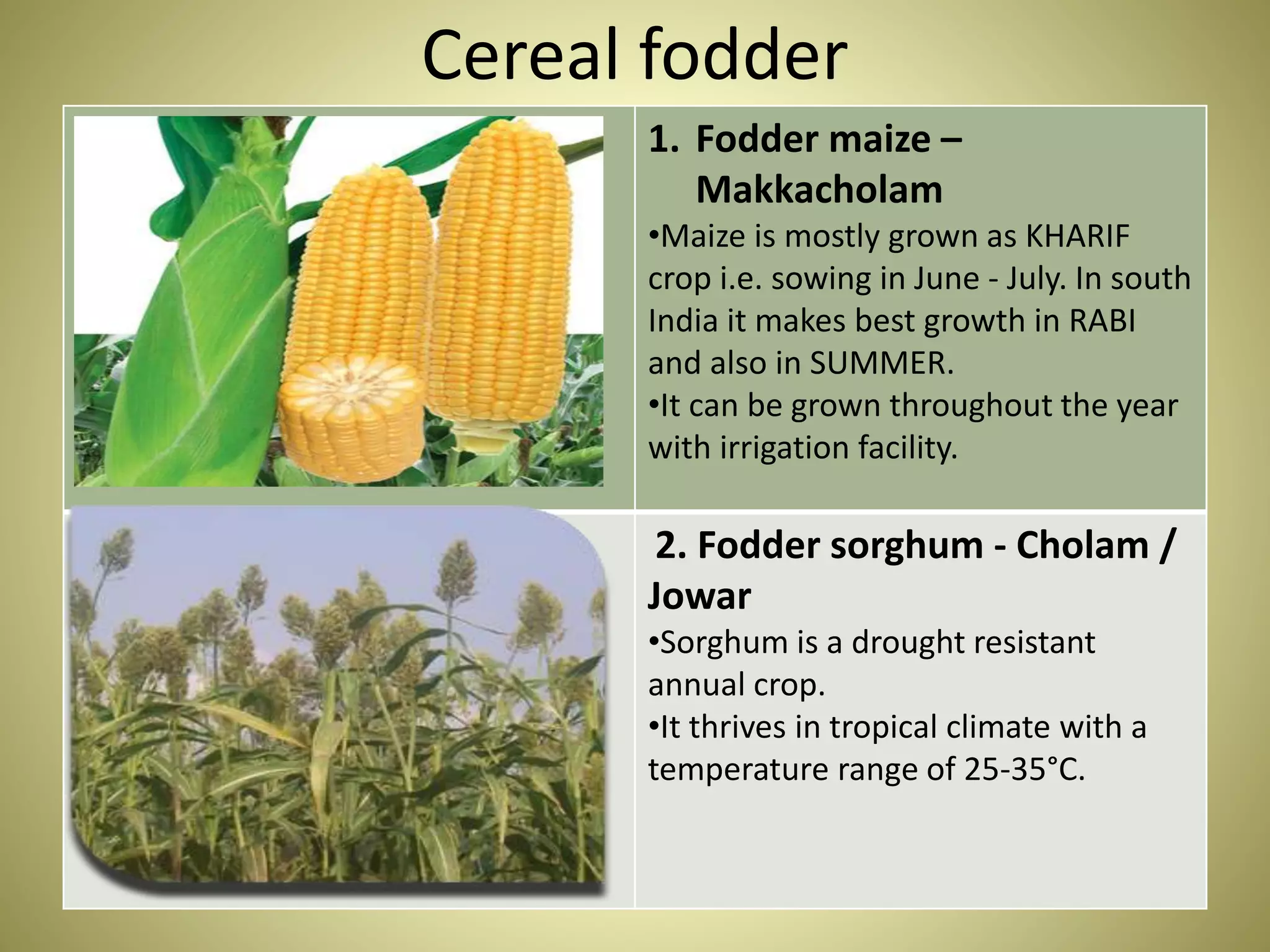 Cereal fodder

1. Fodder maize – Makkacholam

•Maize is mostly grown as KHARIF crop i.e. sowing in June - July. In south India it makes best growth in RABI and also in SUMMER.

•It can be grown throughout the year with irrigation facility.

2. Fodder sorghum - Cholam / Jowar

•Sorghum is a drought resistant annual crop.

•It thrives in tropical climate with a temperature range of 25-35°C.